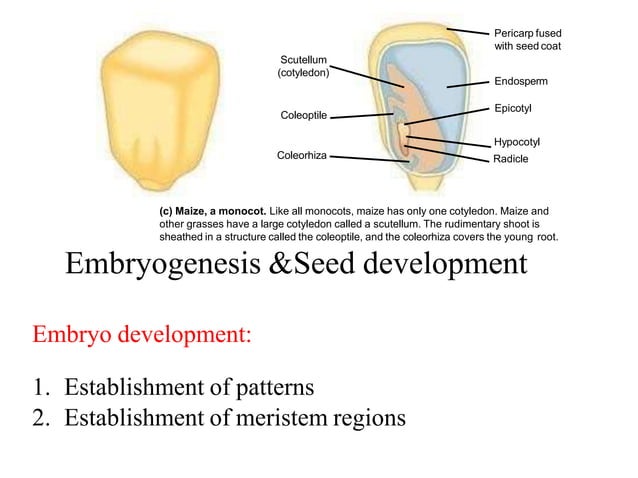 Scutellum (cotyledon)

Coleoptile

Coleorhiza

Pericarp fused with seed coat

Endosperm

Epicotyl

Hypocotyl

Radicle

(c) Maize, a monocot. Like all monocots, maize has only one cotyledon. Maize and other grasses have a large cotyledon called a scutellum. The rudimentary shoot is sheathed in a structure called the coleoptile, and the coleorhiza covers the young root.

Embryogenesis &Seed development

Embryo development:

1. Establishment of patterns
2. Establishment of meristem regions